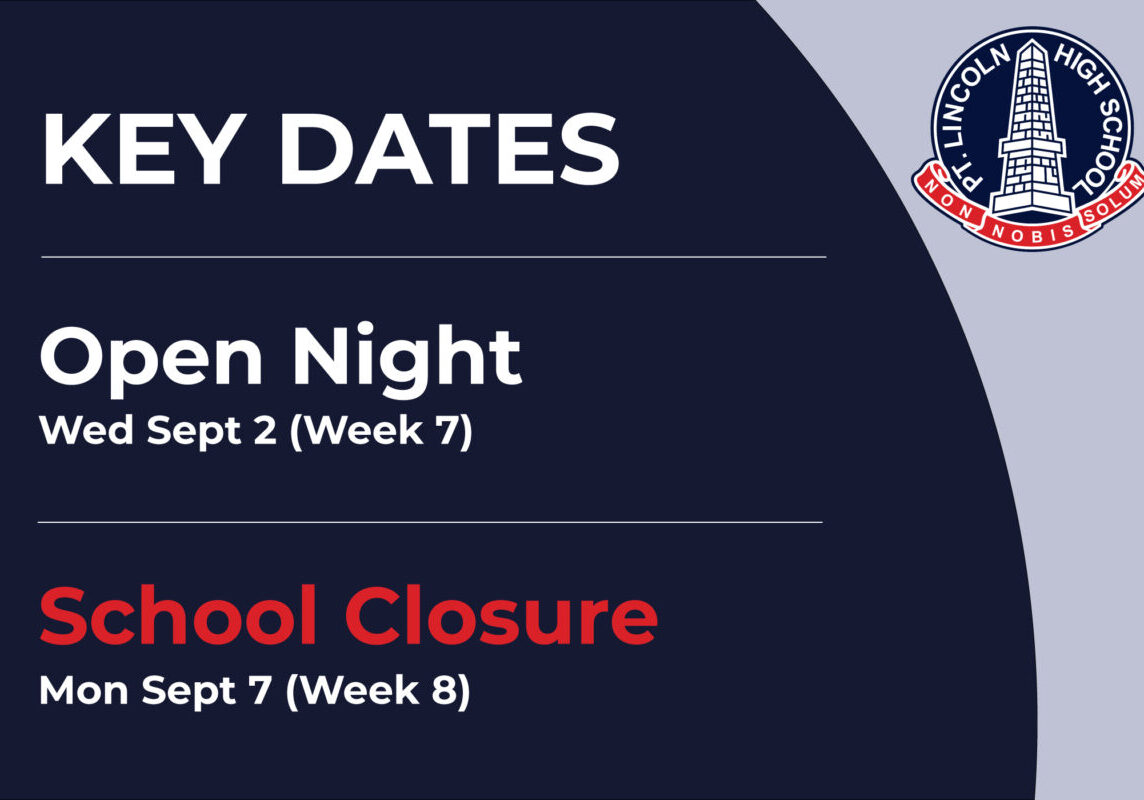 KEY DATES

Open Night
Wed Sept 2 (Week 7)

School Closure
Mon Sept 7 (Week 8)

PT. LINCOLN HIGH SCHOOL
NON NOBIS SOLUM